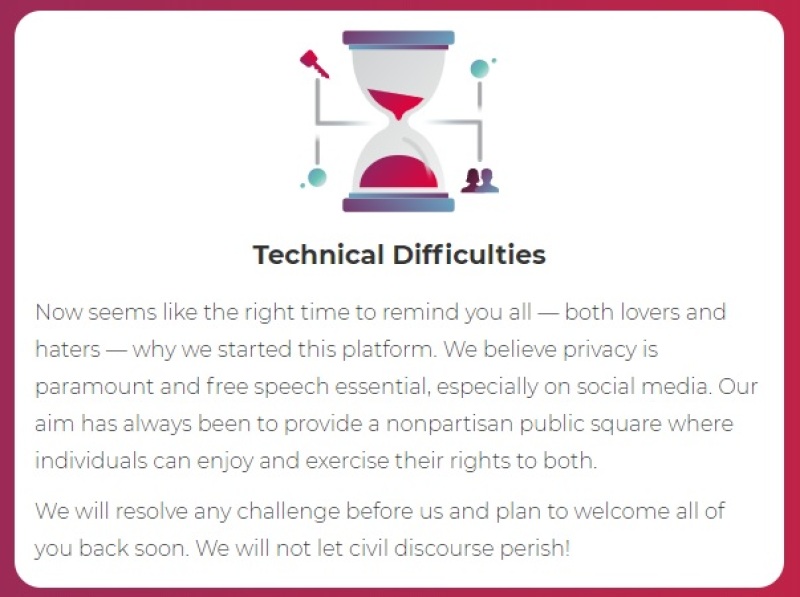 Technical Difficulties

Now seems like the right time to remind you all — both lovers and haters — why we started this platform. We believe privacy is paramount and free speech essential, especially on social media. Our aim has always been to provide a nonpartisan public square where individuals can enjoy and exercise their rights to both.

We will resolve any challenge before us and plan to welcome all of you back soon. We will not let civil discourse perish!